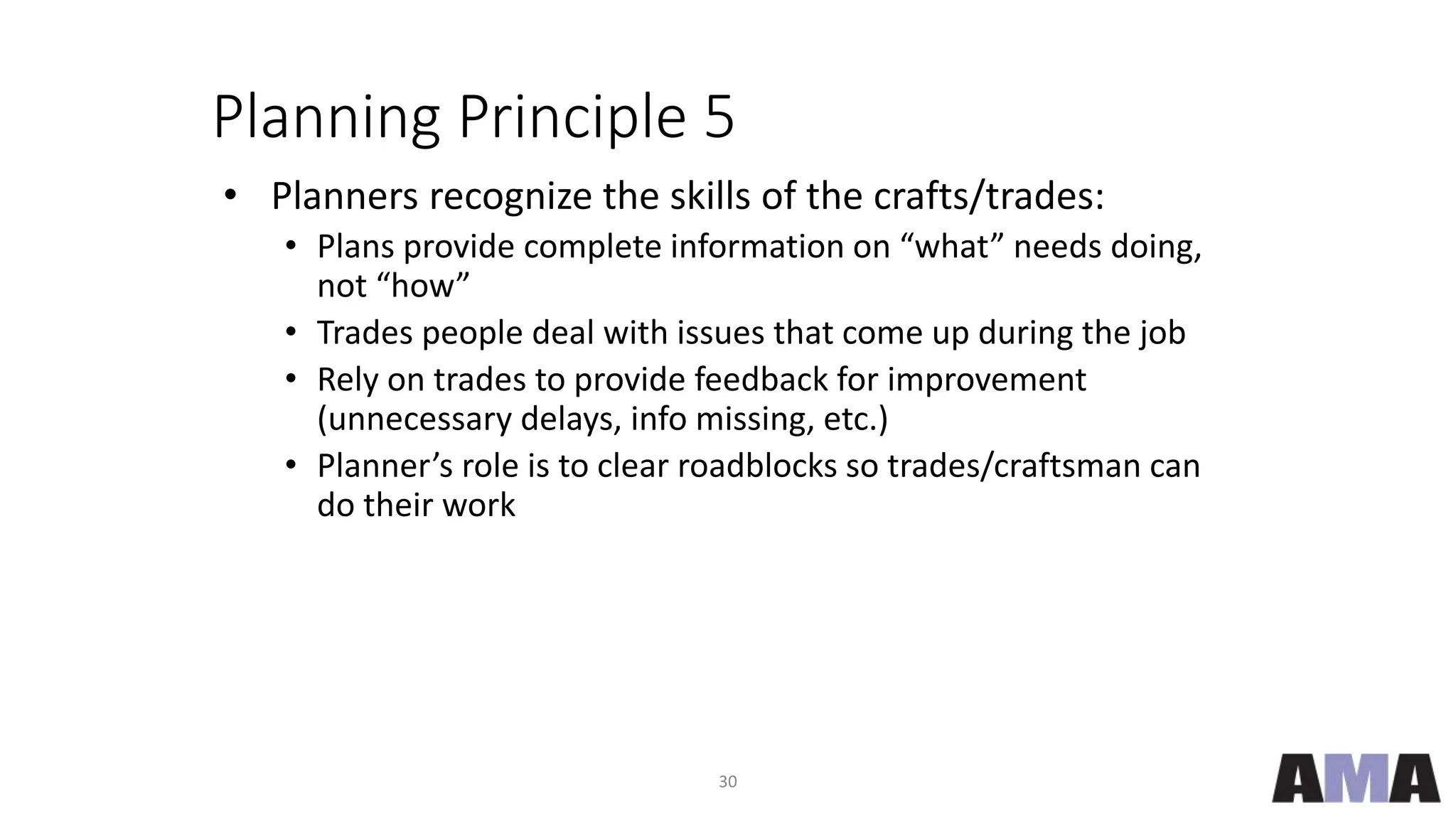 Planning Principle 5

• Planners recognize the skills of the crafts/trades:
  • Plans provide complete information on “what” needs doing, not “how”
  • Trades people deal with issues that come up during the job
  • Rely on trades to provide feedback for improvement (unnecessary delays, info missing, etc.)
  • Planner’s role is to clear roadblocks so trades/craftsman can do their work

30

AMA